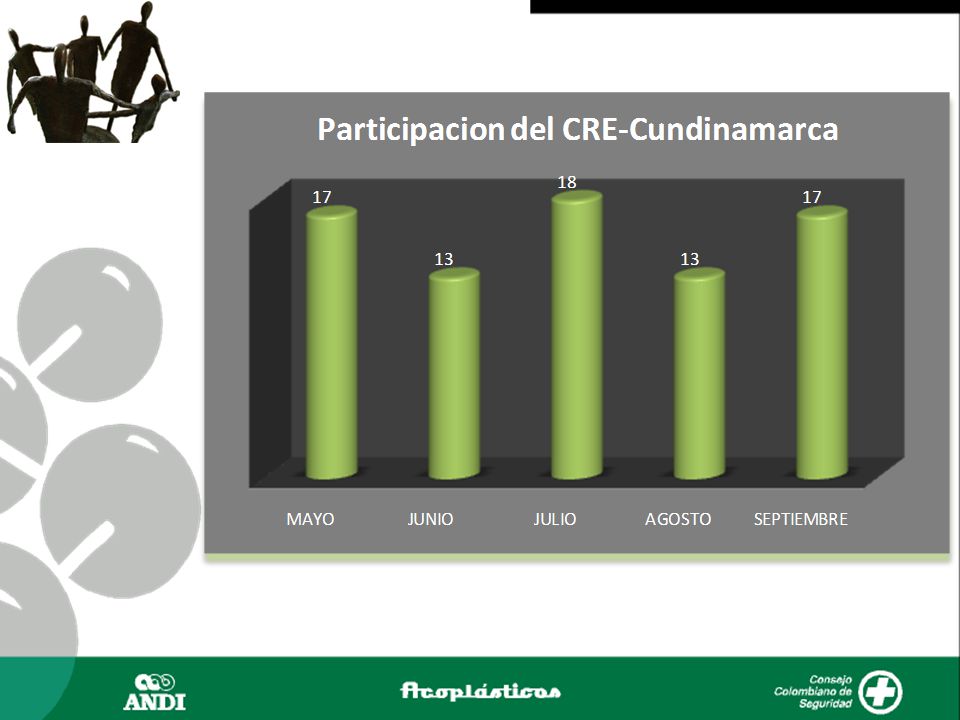 Participacion del CRE-Cundinamarca

17
13
18
13
17

MAYO
JUNIO
JULIO
AGOSTO
SEPTIEMBRE

ANDI

Acoplásticos

Consejo Colombiano de Seguridad